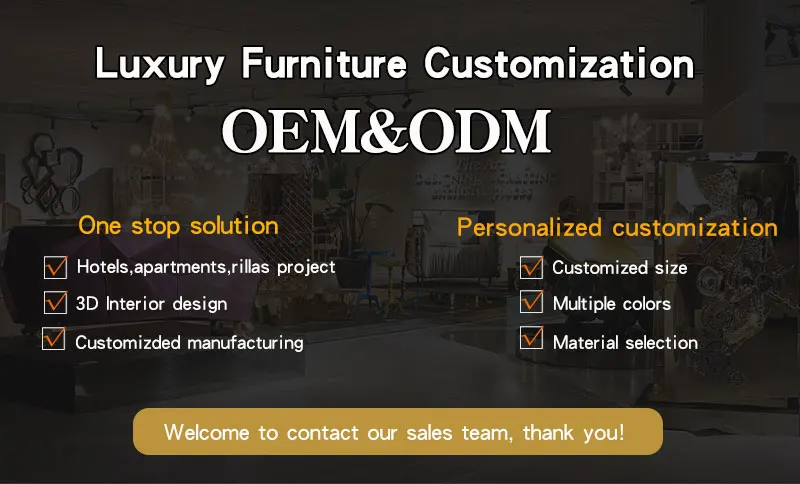 Luxury Furniture Customization

OEM&ODM

One stop solution

Hotels,apartments,rillas project

3D Interior design

Customizded manufacturing

Personalized customization

Customized size

Multiple colors

Material selection

Welcome to contact our sales team, thank you!